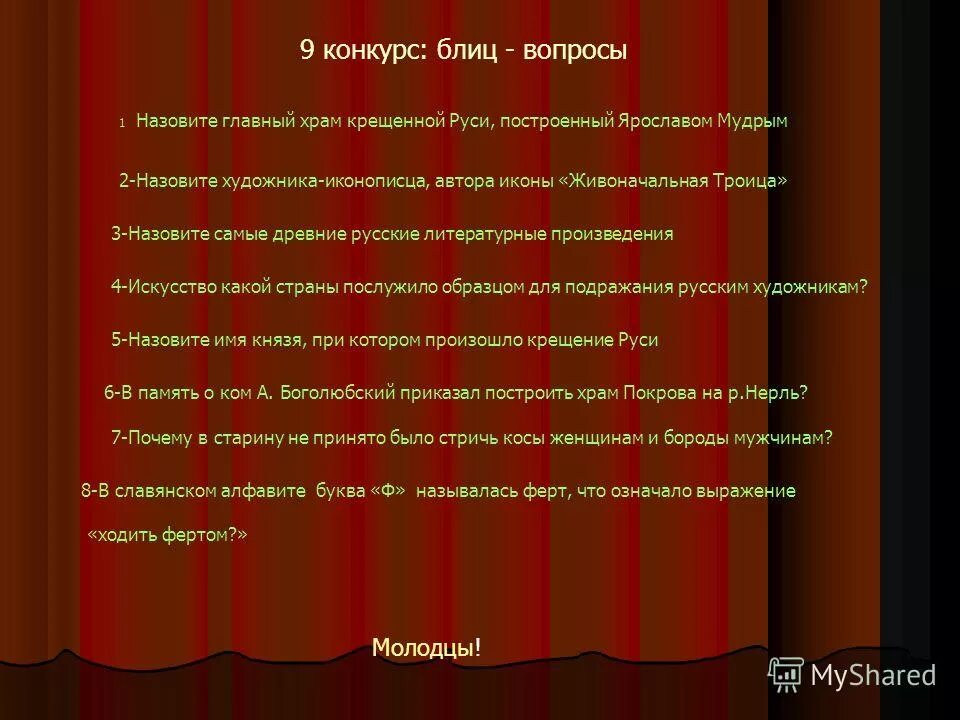 9 конкурс: блиц - вопросы

1 Назовите главный храм крещенной Руси, построенный Ярославом Мудрым

2-Назовите художника-иконописца, автора иконы «Живоначальная Троица»

3-Назовите самые древние русские литературные произведения

4-Искусство какой страны послужило образцом для подражания русским художникам?

5-Назовите имя князя, при котором произошло крещение Руси

6-В память о ком А. Боголюбский приказал построить храм Покрова на р.Нерль?

7-Почему в старину не принято было стричь косы женщинам и бороды мужчинам?

8-В славянском алфавите буква «Ф» называлась ферт, что означало выражение «ходить фертом?»

Молодцы!

MyShared